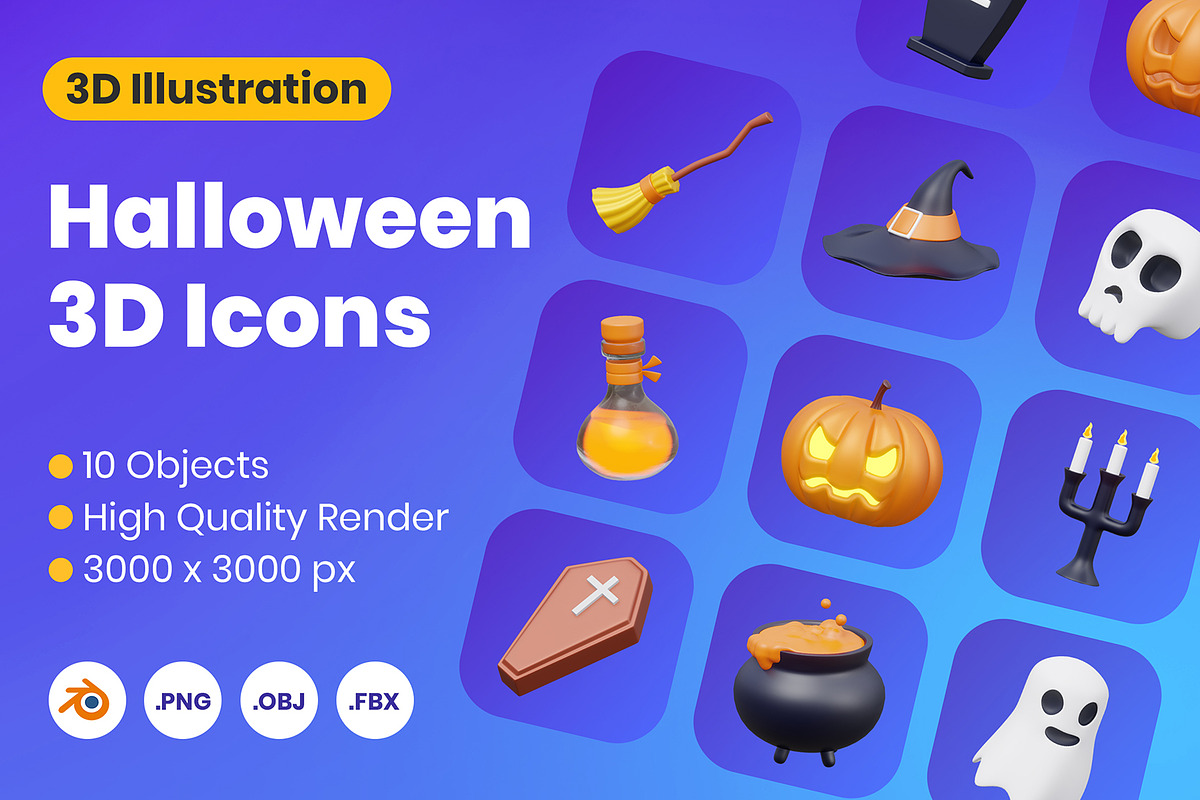 3D Illustration

Halloween 3D Icons

10 Objects
High Quality Render
3000 x 3000 px

.PNG .OBJ .FBX